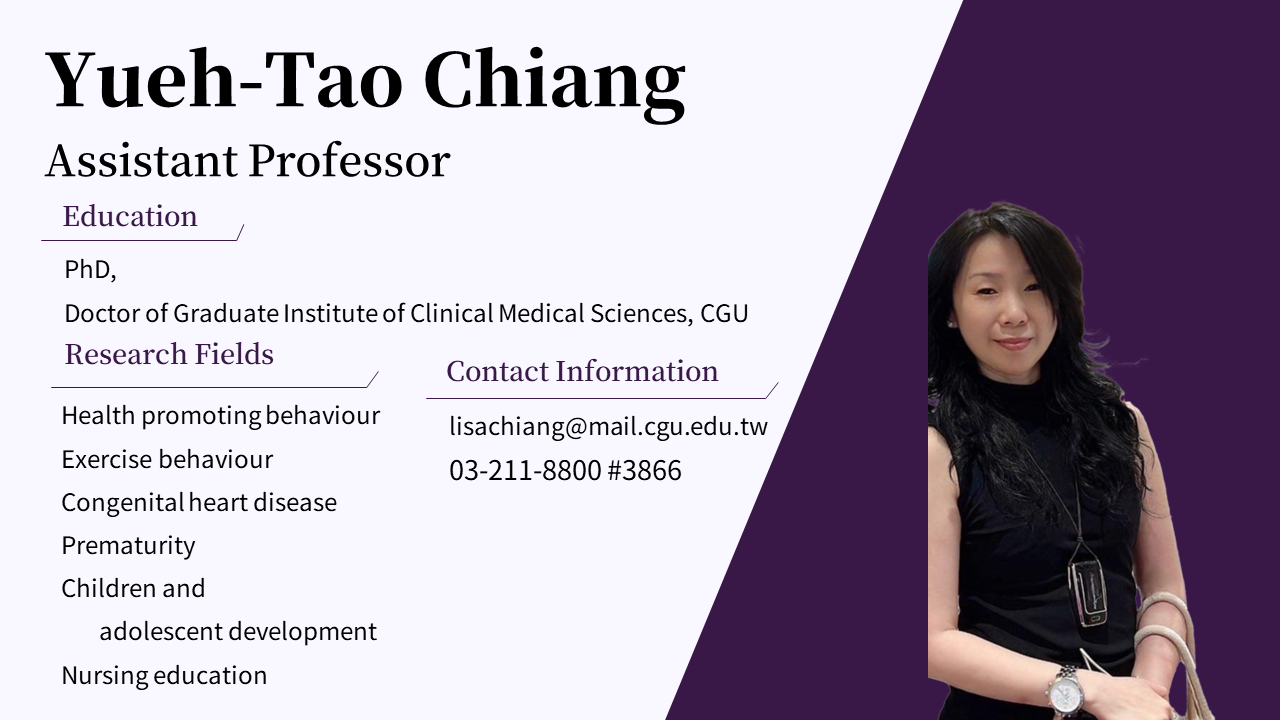 Yueh-Tao Chiang

Assistant Professor

Education

PhD,

Doctor of Graduate Institute of Clinical Medical Sciences, CGU

Research Fields

Health promoting behaviour
Exercise behaviour
Congenital heart disease
Prematurity
Children and adolescent development
Nursing education

Contact Information

lisachiang@mail.cgu.edu.tw
03-211-8800 #3866